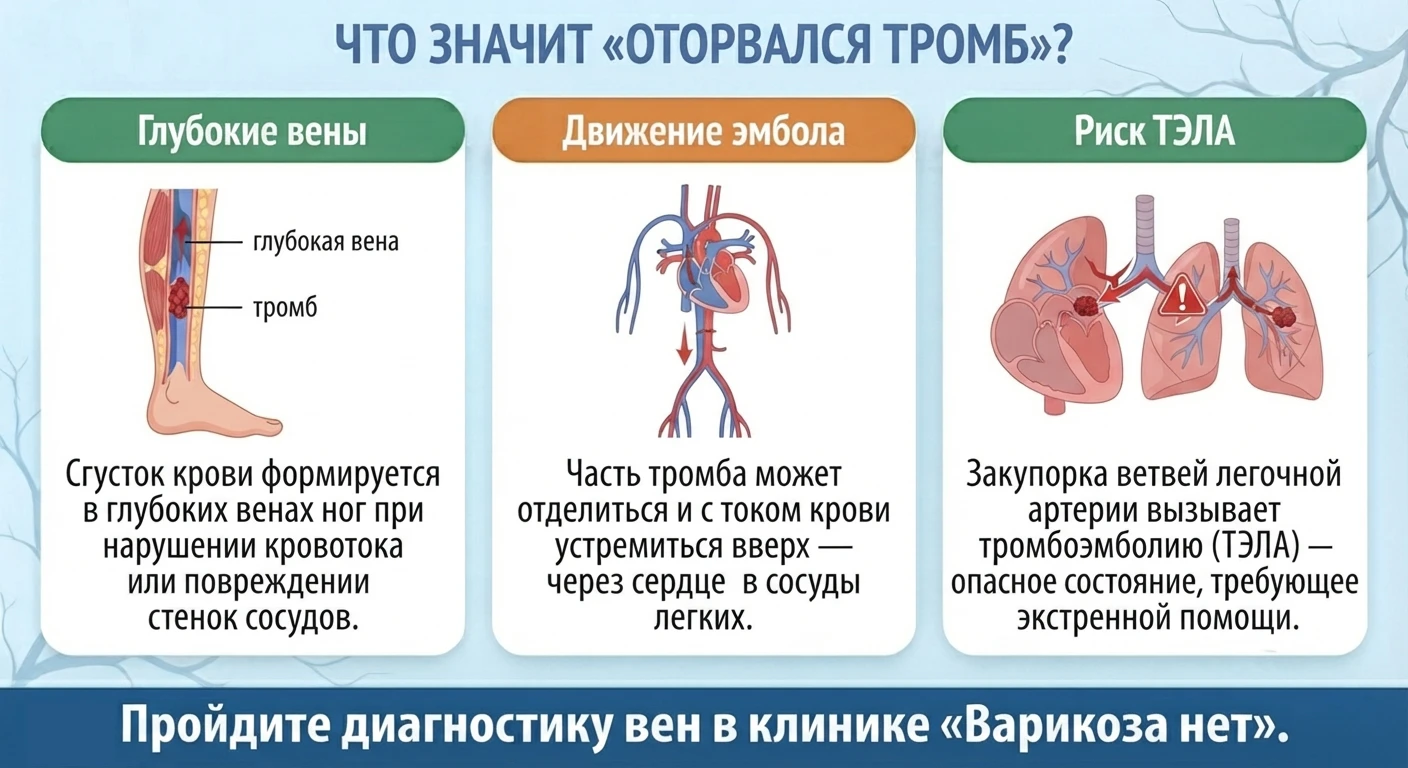 ЧТО ЗНАЧИТ «ОТОРВАЛСЯ ТРОМБ»?

Глубокие вены

глубокая вена

тромб

Сгусток крови формируется в глубоких венах ног при нарушении кровотока или повреждении стенок сосудов.

Движение эмбола

Часть тромба может отделиться и с током крови устремиться вверх — через сердце в сосуды легких.

Риск ТЭЛА

Закупорка ветвей легочной артерии вызывает тромбоэмболию (ТЭЛА) — опасное состояние, требующее экстренной помощи.

Пройдите диагностику вен в клинике «Варикоза нет».